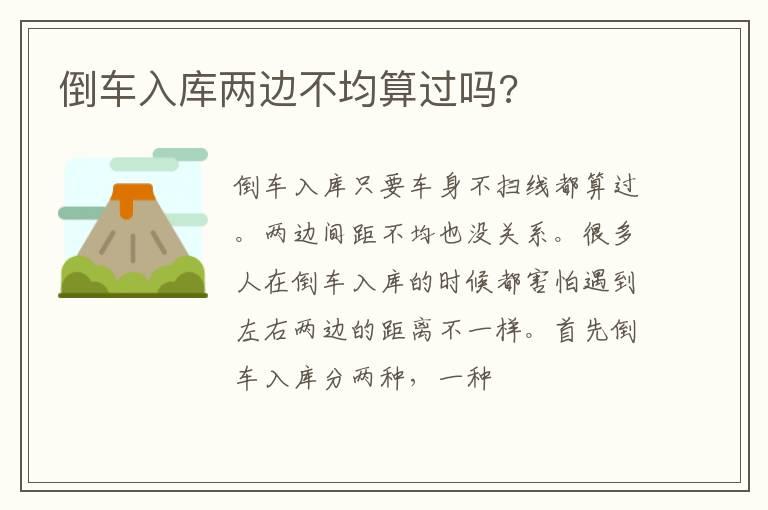 倒车入库两边不均算过吗?

倒车入库只要车身不扫线都算过。两边间距不均也没关系。很多人在倒车入库的时候都害怕遇到左右两边的距离不一样。首先倒车入库分两种，一种